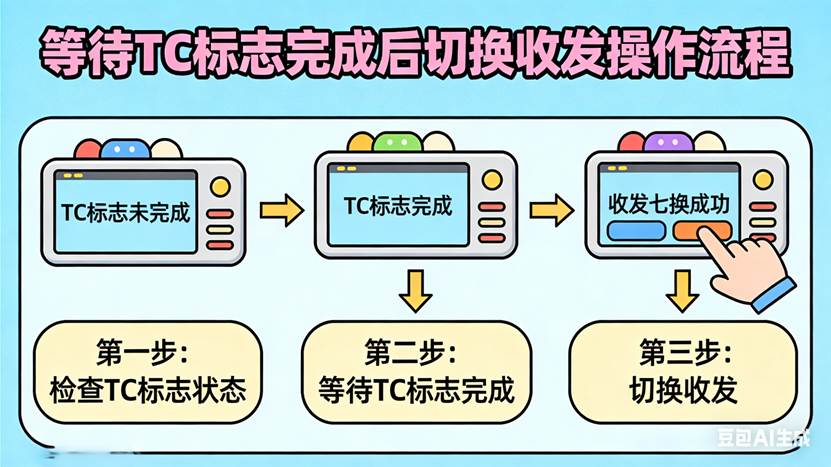 等待TC标志完成后切换收发操作流程

TC标志未完成

TC标志完成

收发七换成功

第一步：
检查TC标志状态

第二步：
等待TC标志完成

第三步：
切换收发

豆包AI生成